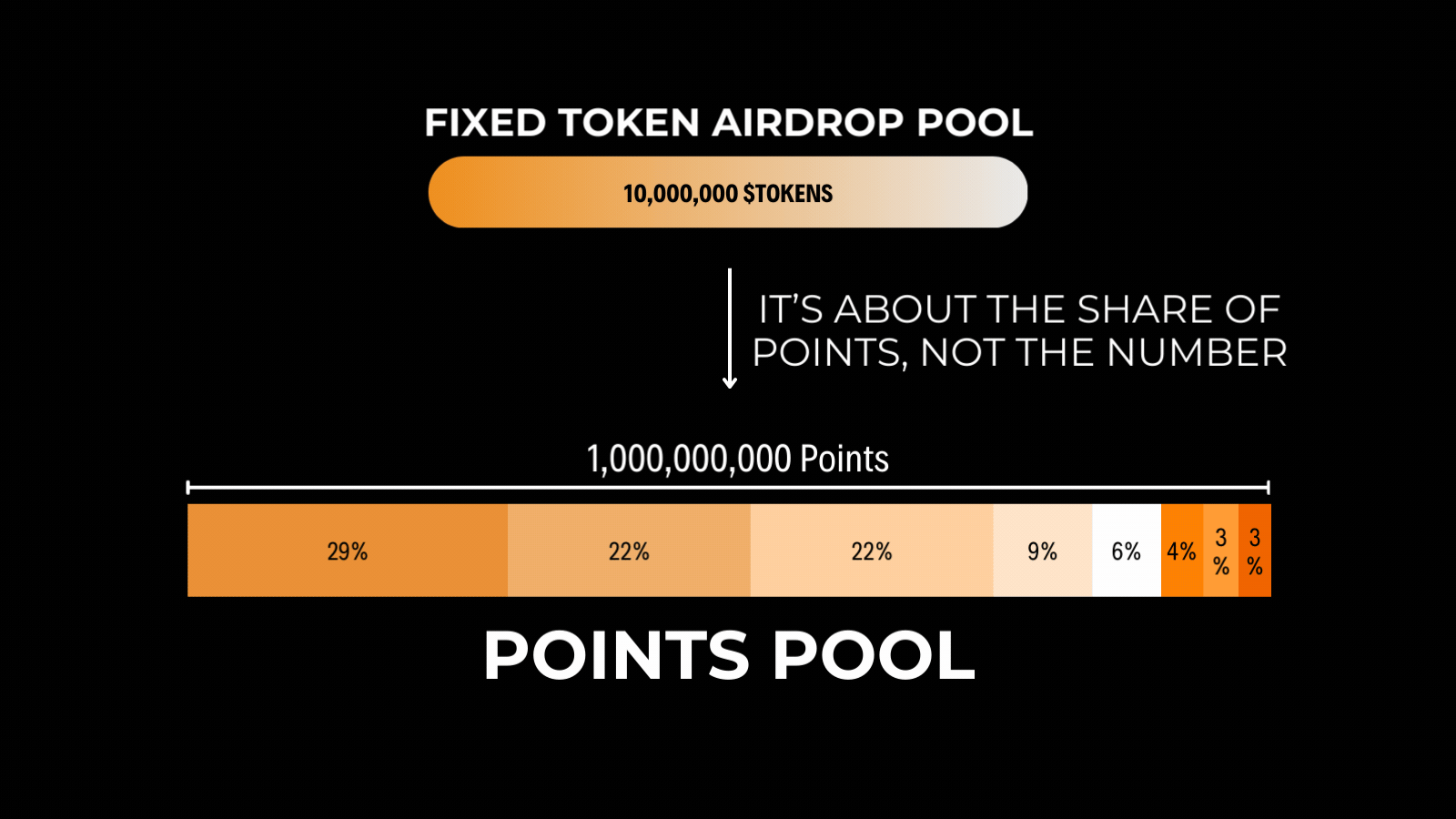 FIXED TOKEN AIRDROP POOL

10,000,000 $TOKENS

IT'S ABOUT THE SHARE OF POINTS, NOT THE NUMBER

1,000,000,000 Points

29% 22% 22% 9% 6% 4% 3% 3%

POINTS POOL